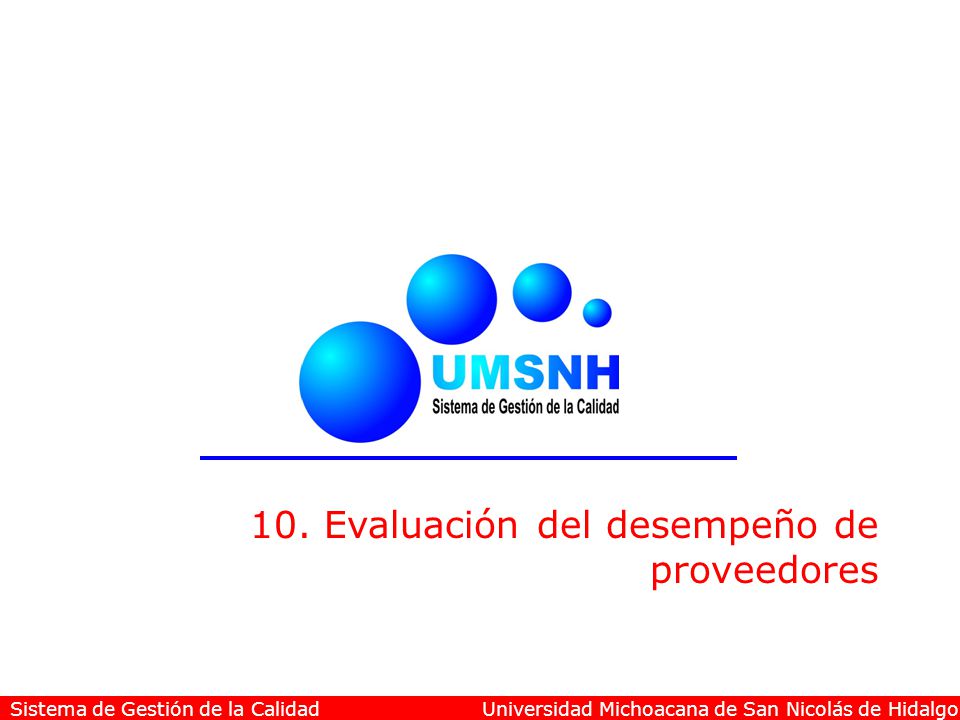 UMSNH
Sistema de Gestión de la Calidad

10. Evaluación del desempeño de proveedores

Sistema de Gestión de la Calidad Universidad Michoacana de San Nicolás de Hidalgo